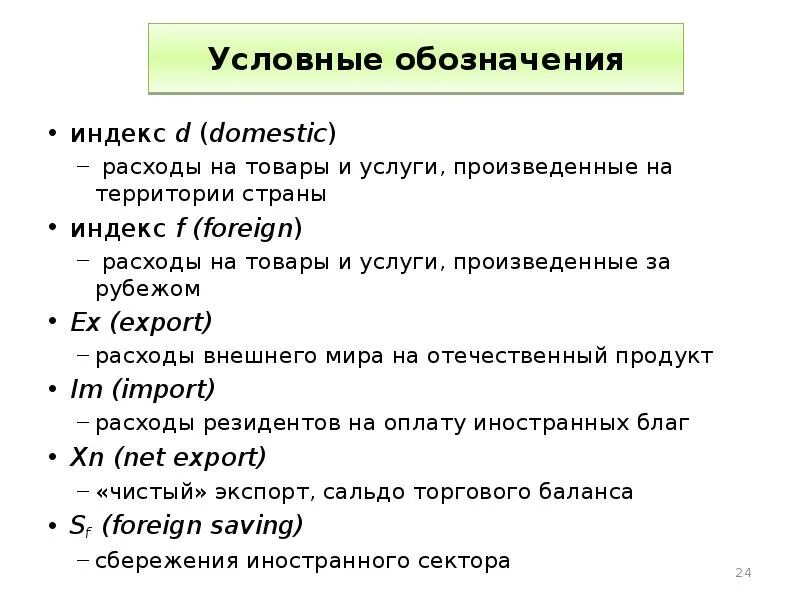 Условные обозначения

• индекс d (domestic)
– расходы на товары и услуги, произведенные на территории страны
• индекс f (foreign)
– расходы на товары и услуги, произведенные за рубежом
• Ex (export)
– расходы внешнего мира на отечественный продукт
• Im (import)
– расходы резидентов на оплату иностранных благ
• Xn (net export)
– «чистый» экспорт, сальдо торгового баланса
• $S_f$ (foreign saving)
– сбережения иностранного сектора

24